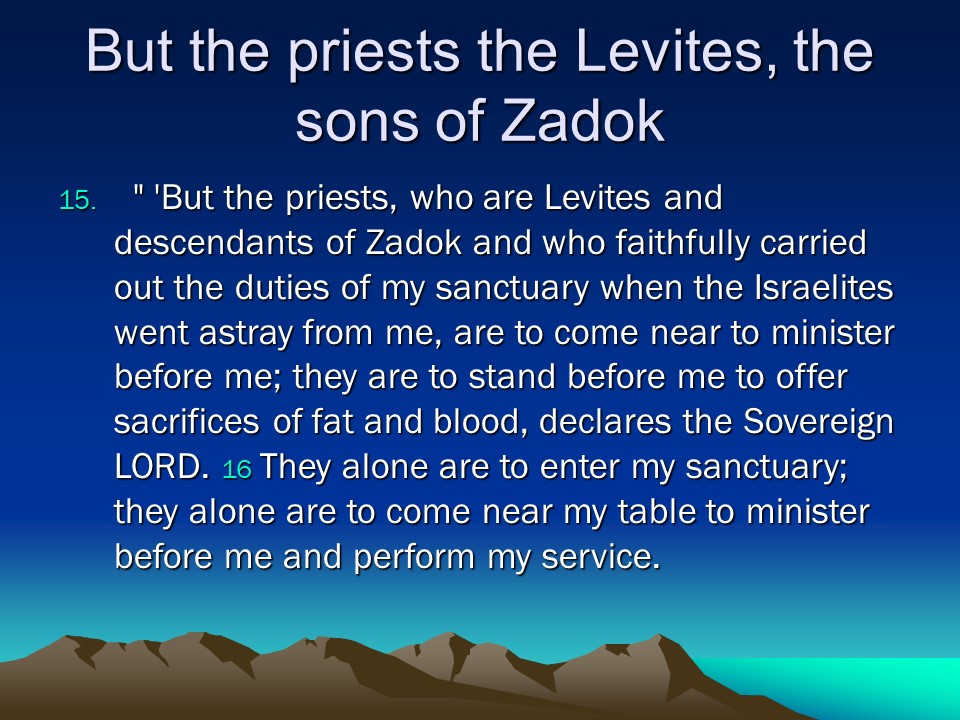 But the priests the Levites, the sons of Zadok

15. " 'But the priests, who are Levites and descendants of Zadok and who faithfully carried out the duties of my sanctuary when the Israelites went astray from me, are to come near to minister before me; they are to stand before me to offer sacrifices of fat and blood, declares the Sovereign LORD. 16 They alone are to enter my sanctuary; they alone are to come near my table to minister before me and perform my service.